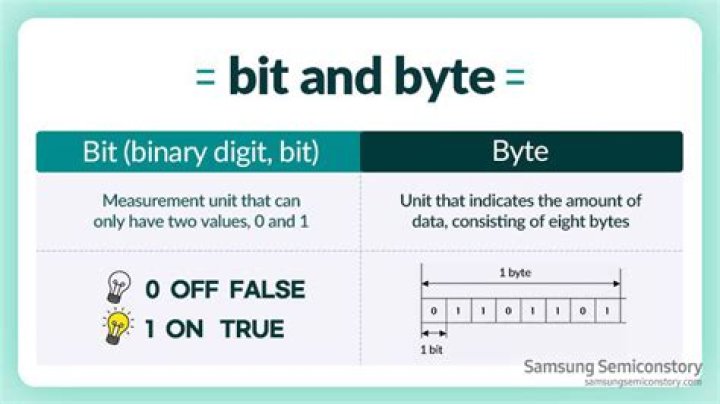 = bit and byte =

| Bit (binary digit, bit) | Byte |
|---|---|
| Measurement unit that can only have two values, 0 and 1 | Unit that indicates the amount of data, consisting of eight bytes |
| 0 OFF FALSE<br>1 ON TRUE | 1 byte<br>0 1 1 0 1 1 0 1<br>1 bit |

Samsung Semiconstory
samsungsemiconstory.com